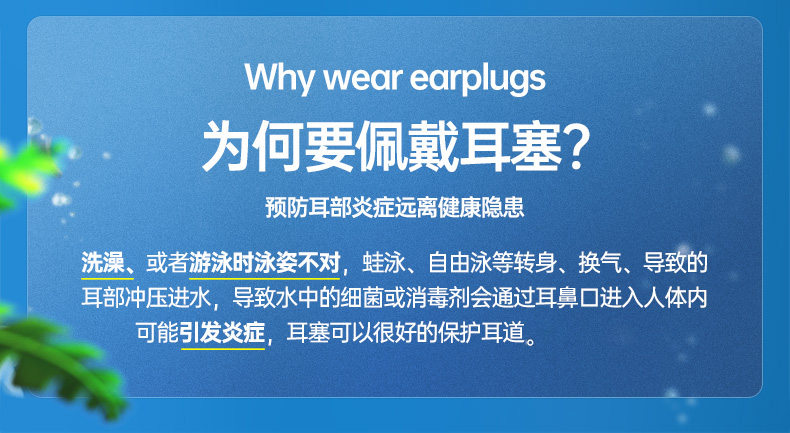 Why wear earplugs

为何要佩戴耳塞?

预防耳部炎症远离健康隐患

洗澡、或者游泳时泳姿不对，蛙泳、自由泳等转身、换气、导致的耳部冲压进水，导致水中的细菌或消毒剂会通过耳鼻口进入人体内可能引发炎症，耳塞可以很好的保护耳道。